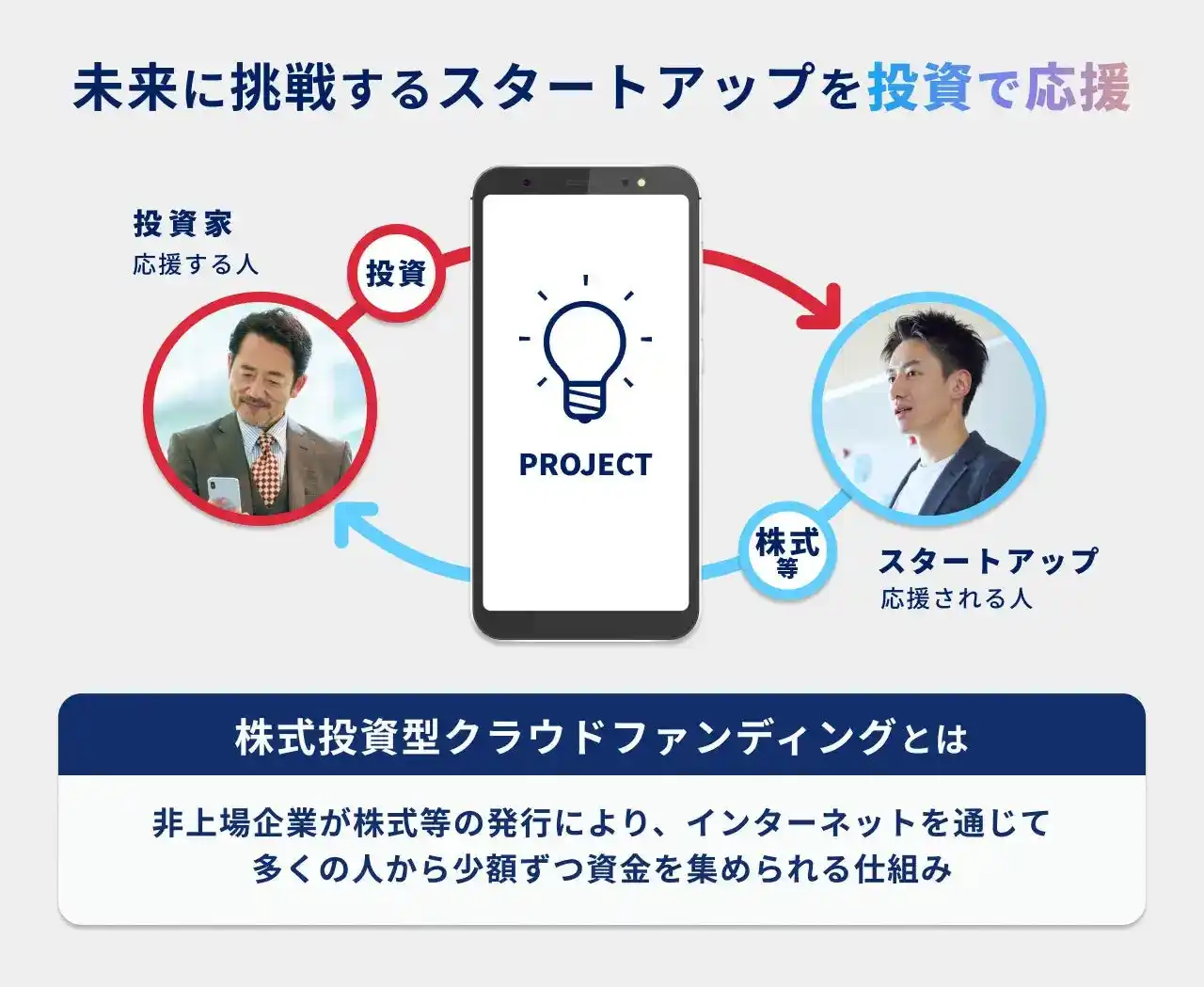 未来に挑戦するスタートアップを投資で応援

投資家
応援する人

投資

PROJECT

株式等

スタートアップ
応援される人

株式投資型クラウドファンディングとは

非上場企業が株式等の発行により、インターネットを通じて多くの人から少額ずつ資金を集められる仕組み